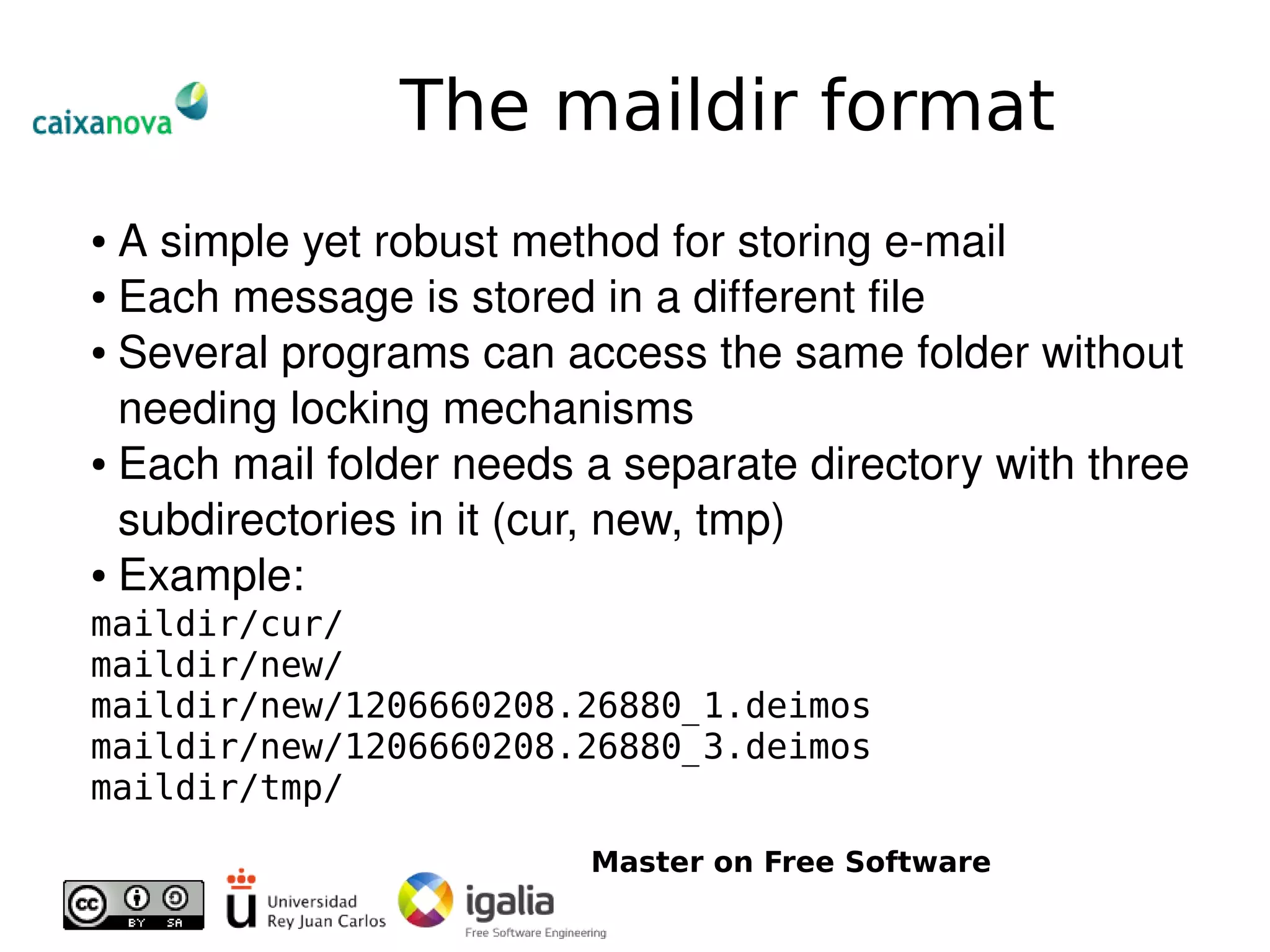 caixanova

The maildir format

• A simple yet robust method for storing e-mail
• Each message is stored in a different file
• Several programs can access the same folder without needing locking mechanisms
• Each mail folder needs a separate directory with three subdirectories in it (cur, new, tmp)
• Example:

maildir/cur/
maildir/new/
maildir/new/1206660208.26880_1.deimos
maildir/new/1206660208.26880_3.deimos
maildir/tmp/

Master on Free Software

cc BY SA

Universidad Rey Juan Carlos

igalia
Free Software Engineering